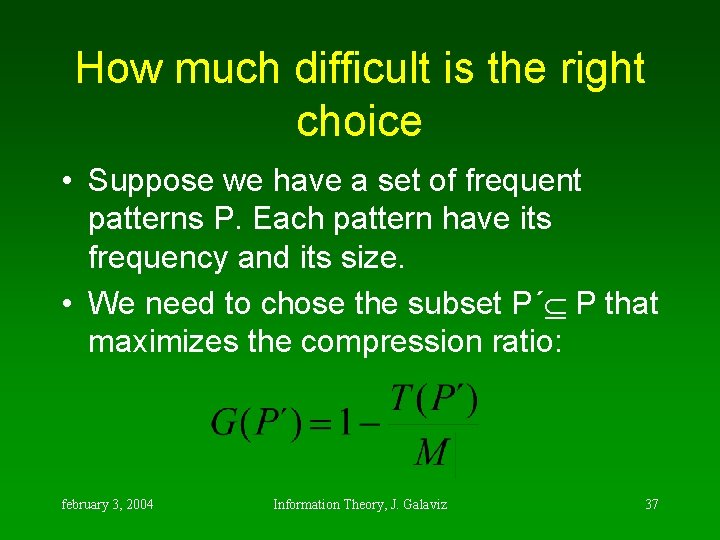 How much difficult is the right choice

• Suppose we have a set of frequent patterns P. Each pattern have its frequency and its size.

• We need to chose the subset P´$\subseteq$ P that maximizes the compression ratio:

$G(P') = 1 - \frac{T(P')}{M}$

february 3, 2004

Information Theory, J. Galaviz

37